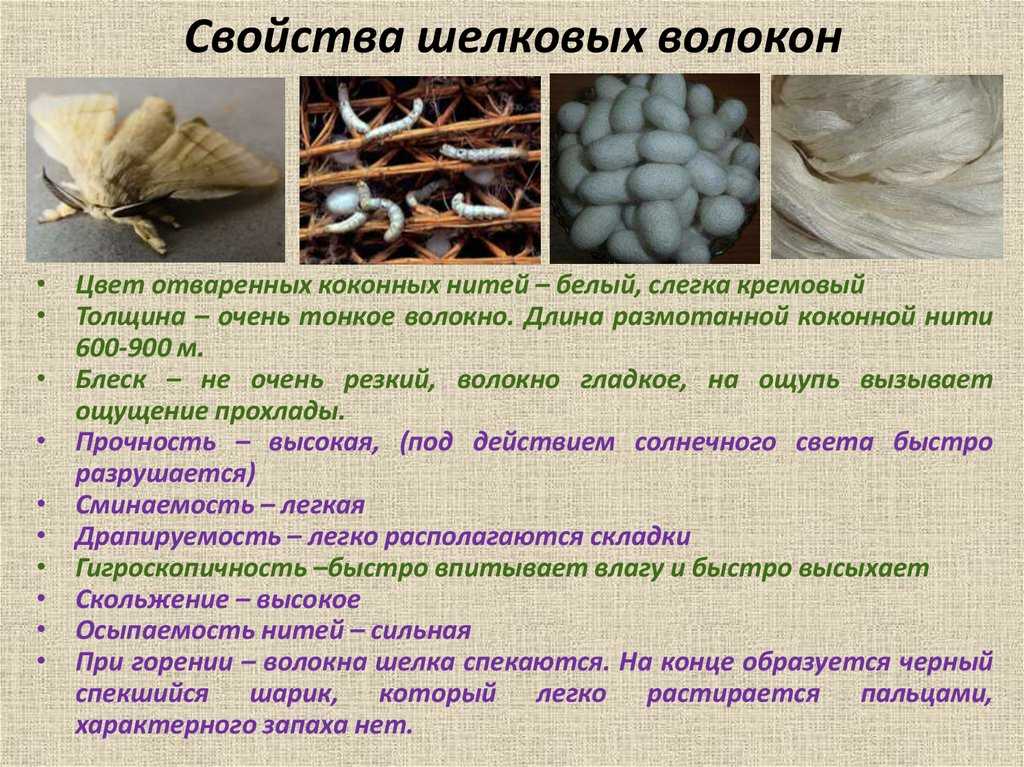 Свойства шелковых волокон

• Цвет отваренных коконных нитей – белый, слегка кремовый
• Толщина – очень тонкое волокно. Длина размотанной коконной нити 600-900 м.
• Блеск – не очень резкий, волокно гладкое, на ощупь вызывает ощущение прохлады.
• Прочность – высокая, (под действием солнечного света быстро разрушается)
• Сминаемость – легкая
• Драпируемость – легко располагаются складки
• Гигроскопичность –быстро впитывает влагу и быстро высыхает
• Скольжение – высокое
• Осыпаемость нитей – сильная
• При горении – волокна шелка спекаются. На конце образуется черный спекшийся шарик, который легко растирается пальцами, характерного запаха нет.